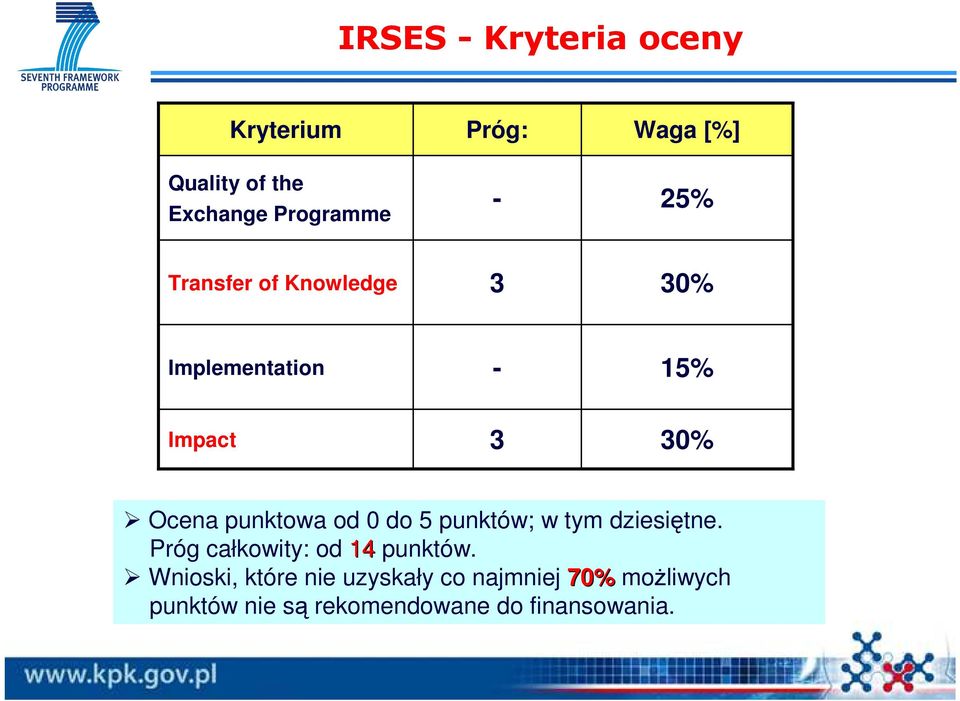 SEVENTH FRAMEWORK PROGRAMME

IRSES - Kryteria oceny

| Kryterium | Próg: | Waga [%] |
|---|---|---|
| Quality of the Exchange Programme | - | 25% |
| Transfer of Knowledge | 3 | 30% |
| Implementation | - | 15% |
| Impact | 3 | 30% |

➢ Ocena punktowa od 0 do 5 punktów; w tym dziesiętne. Próg całkowity: od 14 punktów.
➢ Wnioski, które nie uzyskały co najmniej 70% możliwych punktów nie są rekomendowane do finansowania.

www.kpk.gov.pl